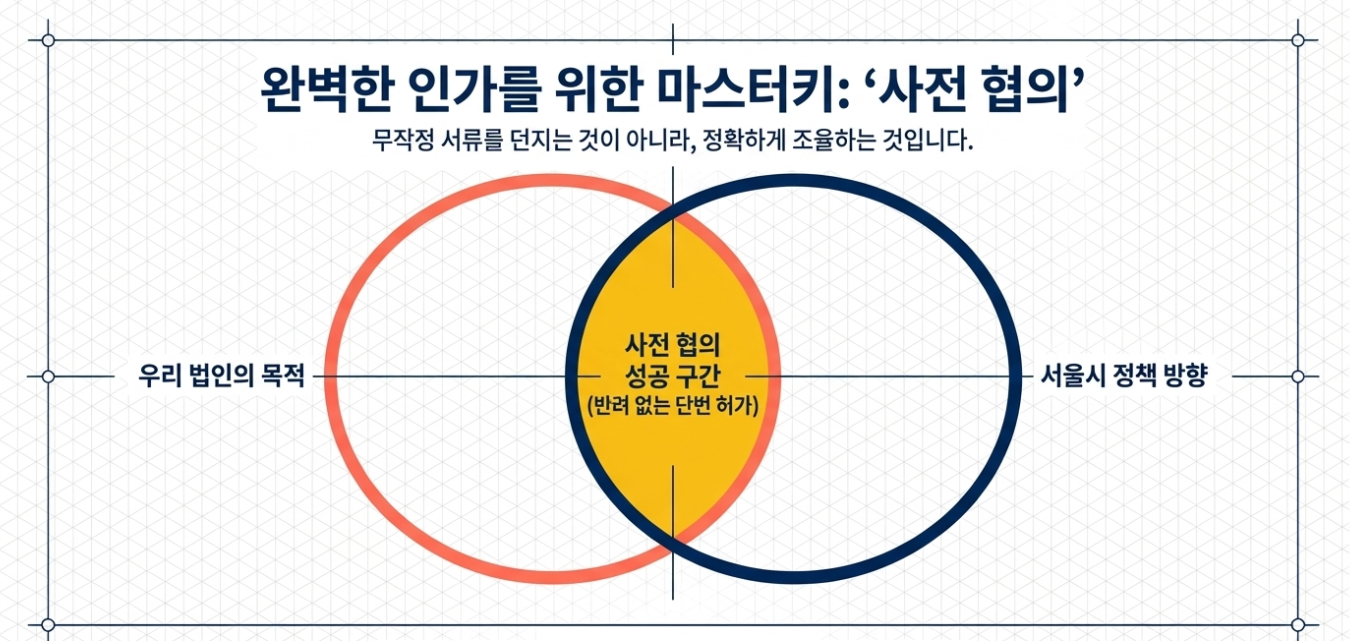 완벽한 인가를 위한 마스터키: ‘사전 협의’

무작정 서류를 던지는 것이 아니라, 정확하게 조율하는 것입니다.

우리 법인의 목적

사전 협의
성공 구간
(반려 없는 단번 허가)

서울시 정책 방향